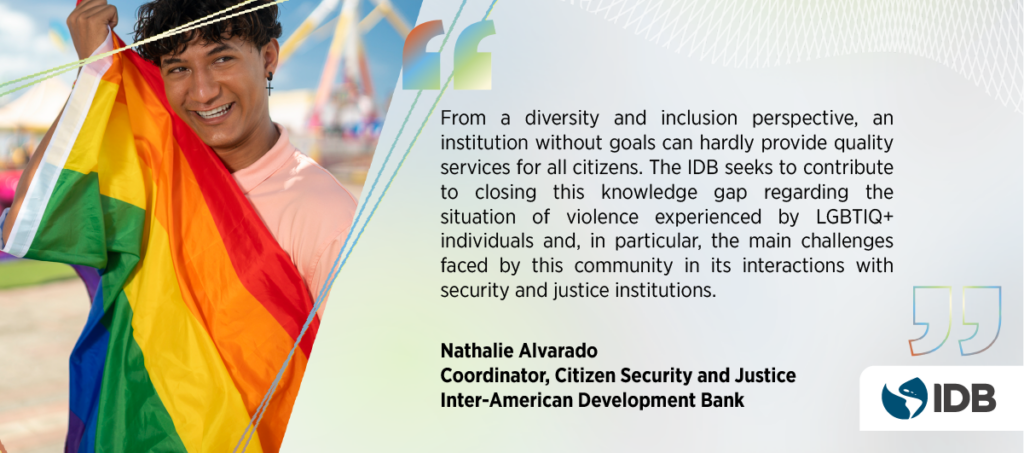 From a diversity and inclusion perspective, an institution without goals can hardly provide quality services for all citizens. The IDB seeks to contribute to closing this knowledge gap regarding the situation of violence experienced by LGBTIQ+ individuals and, in particular, the main challenges faced by this community in its interactions with security and justice institutions.

Nathalie Alvarado
Coordinator, Citizen Security and Justice
Inter-American Development Bank

IDB